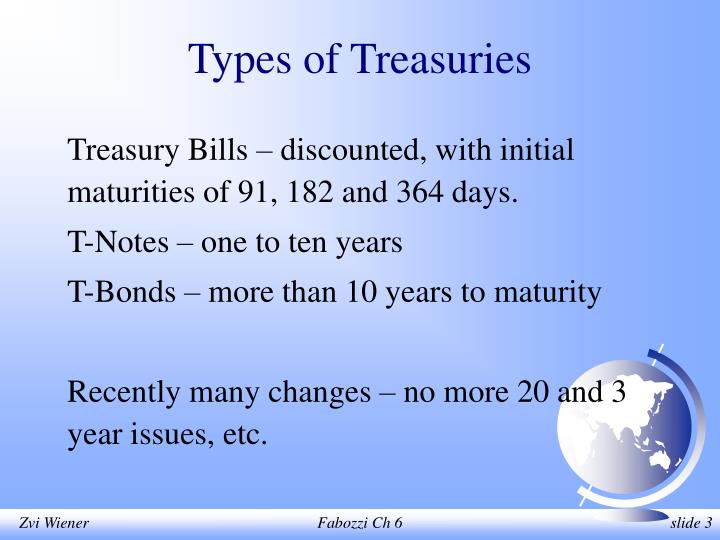 Types of Treasuries

Treasury Bills – discounted, with initial maturities of 91, 182 and 364 days.

T-Notes – one to ten years

T-Bonds – more than 10 years to maturity

Recently many changes – no more 20 and 3 year issues, etc.

Zvi Wiener

Fabozzi Ch 6

slide 3